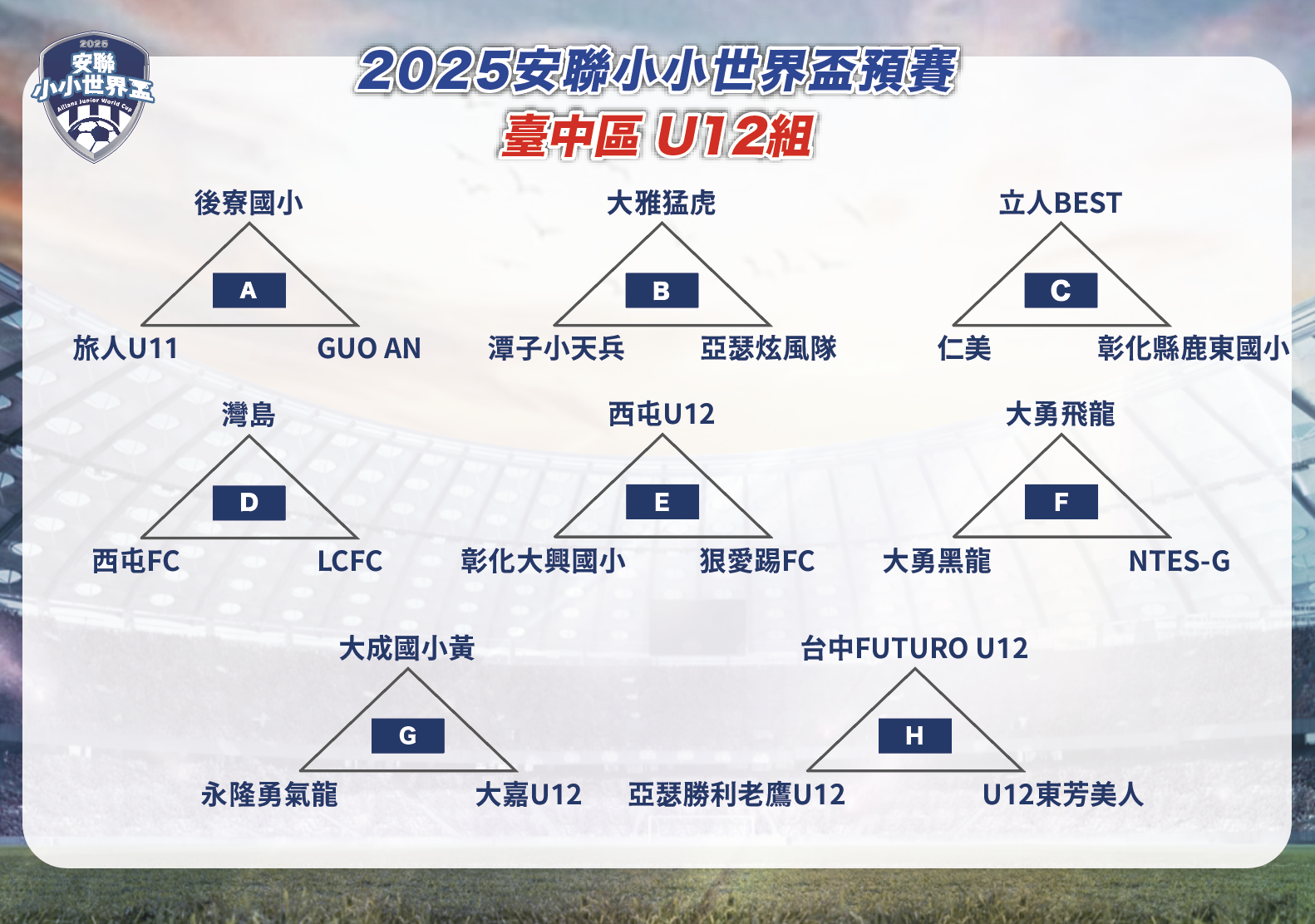 2025
安聯
小小世界盃
Allianz Junior World Cup

2025安聯小小世界盃預賽
臺中區 U12組

後寮國小
A
旅人U11
GUO AN

大雅猛虎
B
潭子小天兵
亞瑟炫風隊

立人BEST
C
仁美
彰化縣鹿東國小

灣島
D
西屯FC
LCFC

西屯U12
E
彰化大興國小
狠愛踢FC

大勇飛龍
F
大勇黑龍
NTES-G

大成國小黃
G
永隆勇氣龍
大嘉U12

台中FUTURO U12
H
亞瑟勝利老鷹U12
U12東芳美人